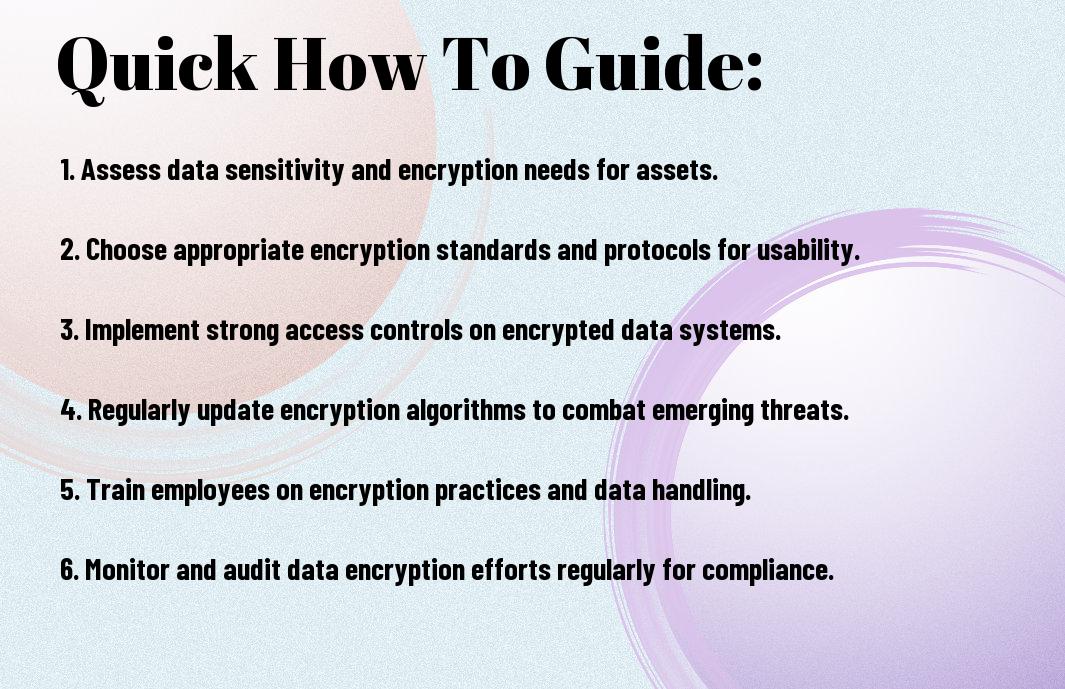 Quick How To Guide:

1. Assess data sensitivity and encryption needs for assets.

2. Choose appropriate encryption standards and protocols for usability.

3. Implement strong access controls on encrypted data systems.

4. Regularly update encryption algorithms to combat emerging threats.

5. Train employees on encryption practices and data handling.

6. Monitor and audit data encryption efforts regularly for compliance.